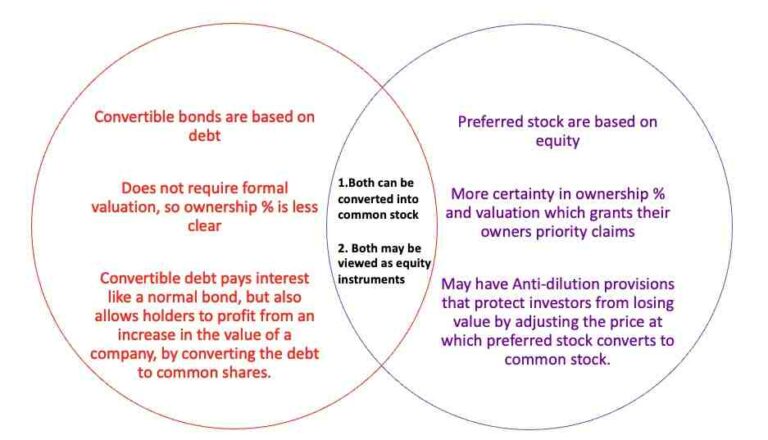 Convertible bonds are based on debt

Does not require formal valuation, so ownership % is less clear

Convertible debt pays interest like a normal bond, but also allows holders to profit from an increase in the value of a company, by converting the debt to common shares.

1.Both can be converted into common stock

2. Both may be viewed as equity instruments

Preferred stock are based on equity

More certainty in ownership % and valuation which grants their owners priority claims

May have Anti-dilution provisions that protect investors from losing value by adjusting the price at which preferred stock converts to common stock.